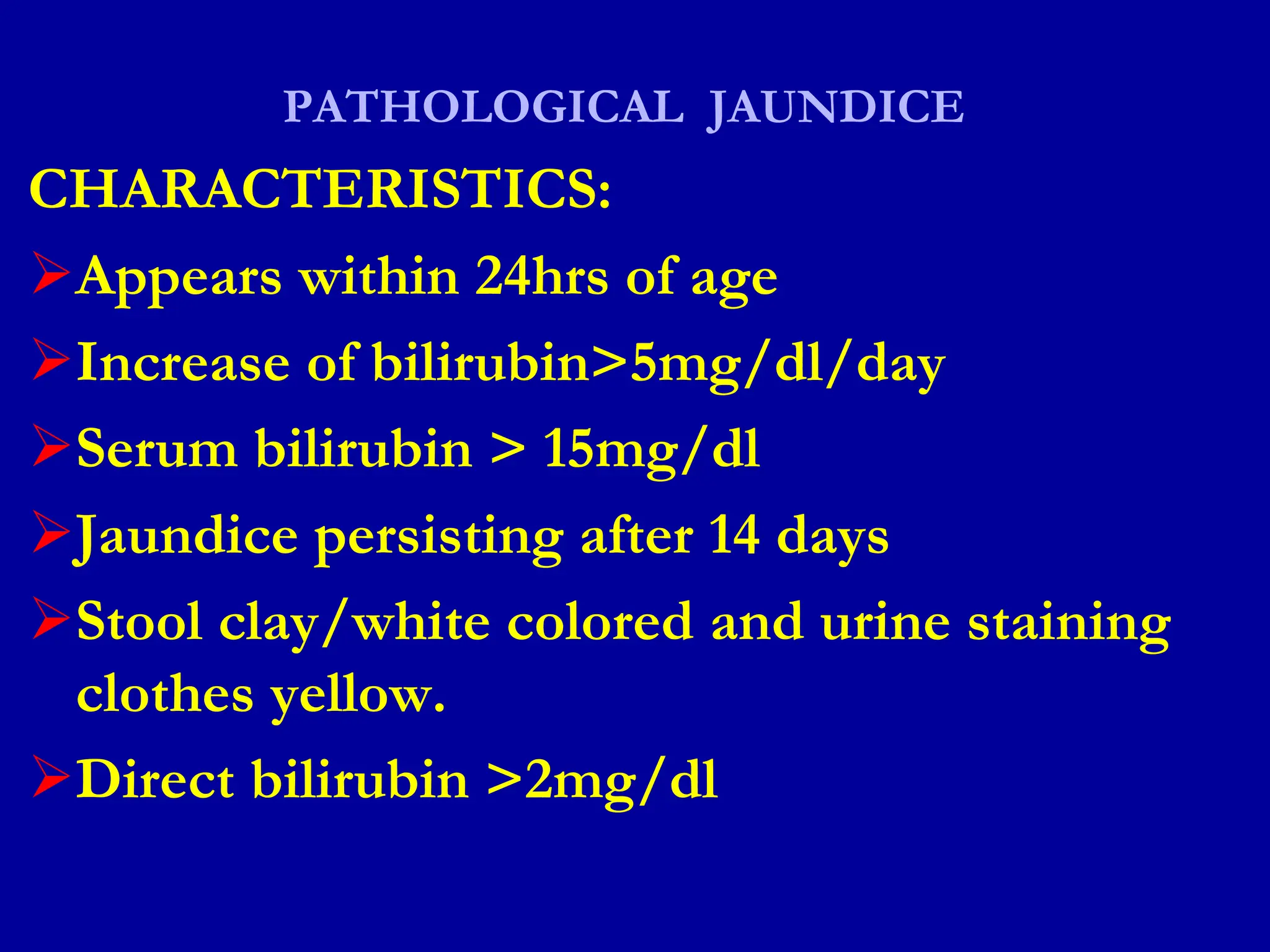 PATHOLOGICAL JAUNDICE

CHARACTERISTICS:

➢Appears within 24hrs of age

➢Increase of bilirubin>5mg/dl/day

➢Serum bilirubin > 15mg/dl

➢Jaundice persisting after 14 days

➢Stool clay/white colored and urine staining clothes yellow.

➢Direct bilirubin >2mg/dl